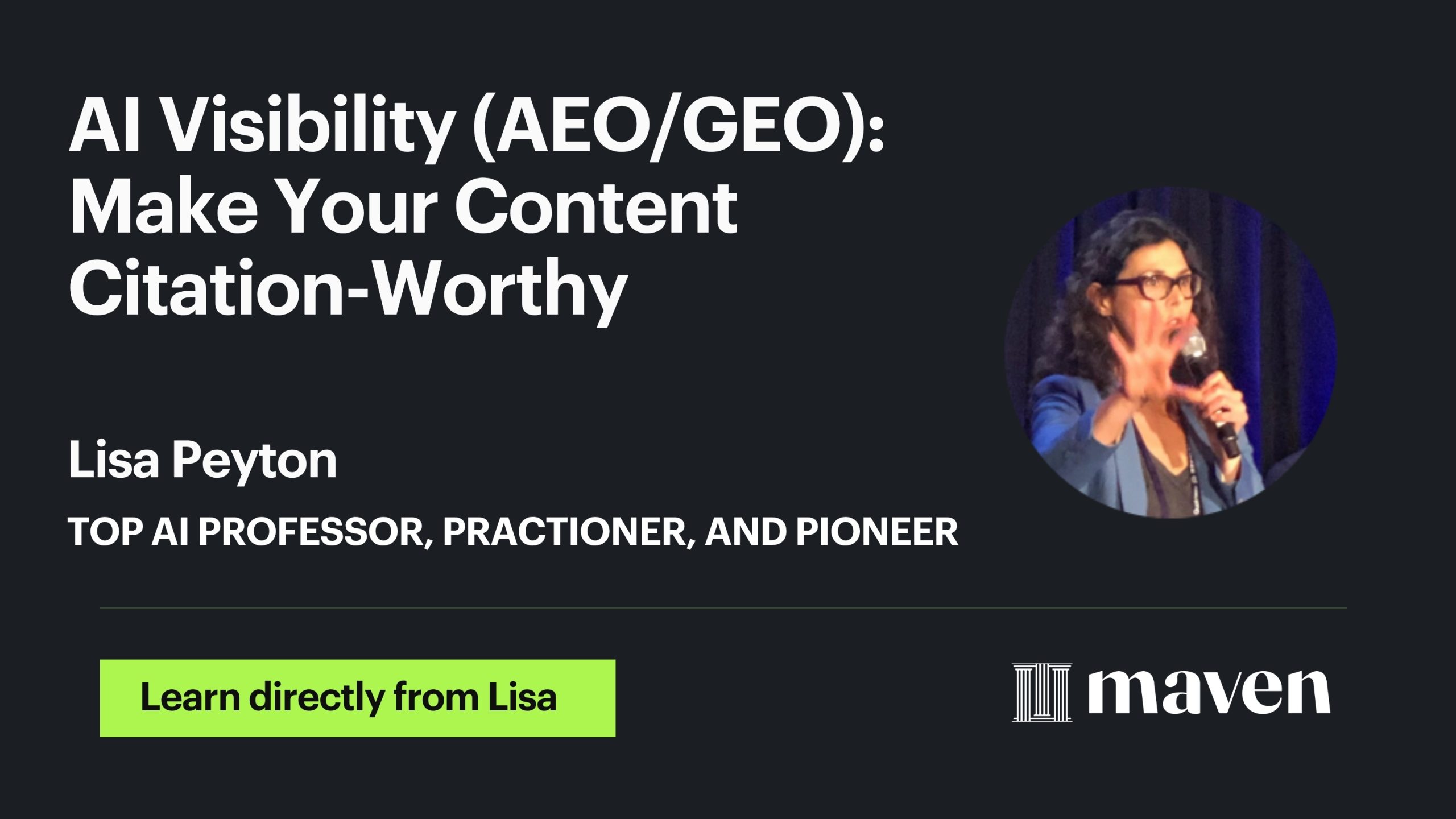 AI Visibility (AEO/GEO): Make Your Content Citation-Worthy

Lisa Peyton

TOP AI PROFESSOR, PRACTIONER, AND PIONEER

Learn directly from Lisa

maven